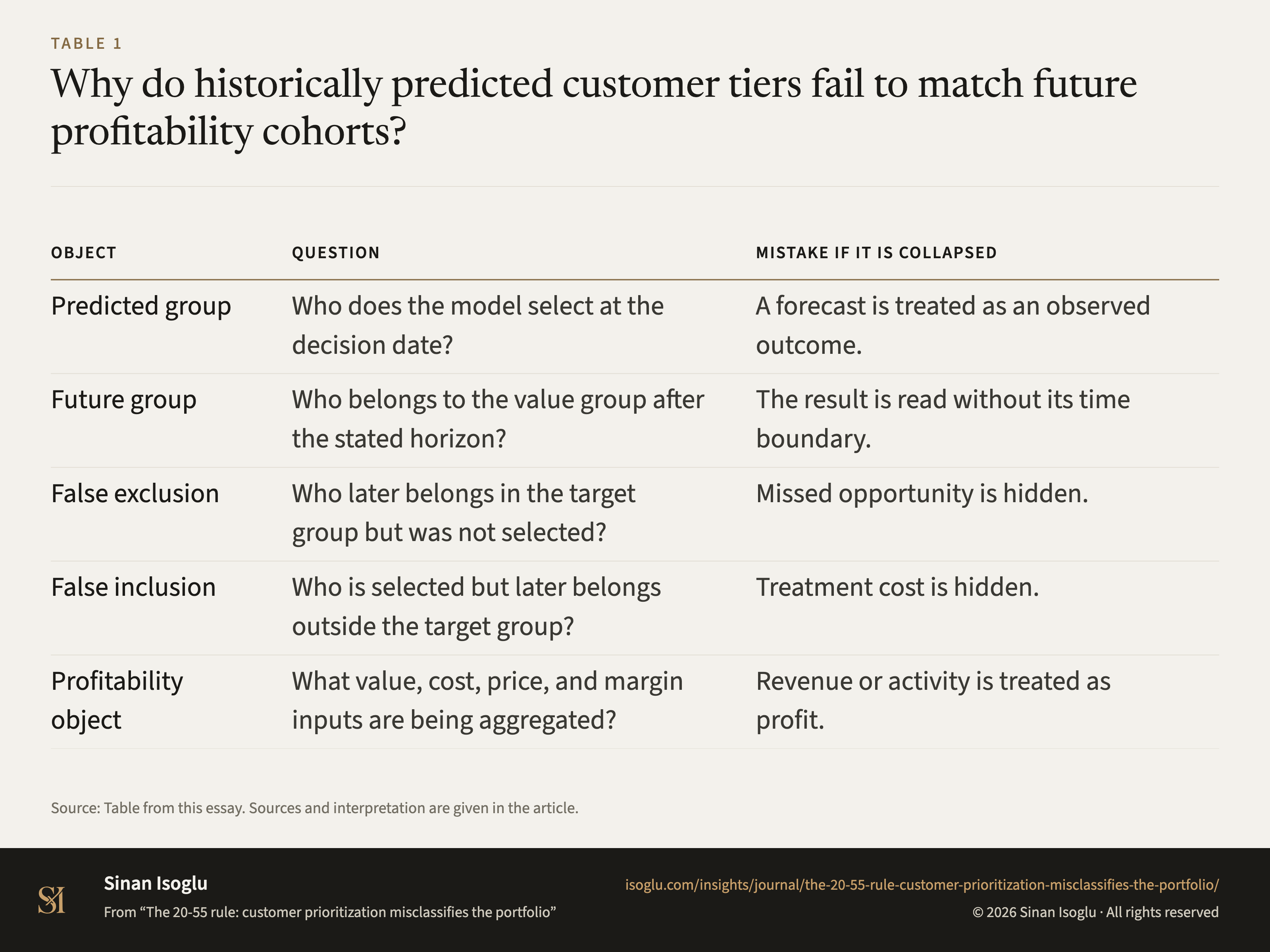 TABLE 1

Why do historically predicted customer tiers fail to match future profitability cohorts?

| OBJECT | QUESTION | MISTAKE IF IT IS COLLAPSED |
|---|---|---|
| Predicted group | Who does the model select at the decision date? | A forecast is treated as an observed outcome. |
| Future group | Who belongs to the value group after the stated horizon? | The result is read without its time boundary. |
| False exclusion | Who later belongs in the target group but was not selected? | Missed opportunity is hidden. |
| False inclusion | Who is selected but later belongs outside the target group? | Treatment cost is hidden. |
| Profitability object | What value, cost, price, and margin inputs are being aggregated? | Revenue or activity is treated as profit. |

Source: Table from this essay. Sources and interpretation are given in the article.

SI

Sinan Isoglu

From “The 20-55 rule: customer prioritization misclassifies the portfolio”

isoglu.com/insights/journal/the-20-55-rule-customer-prioritization-misclassifies-the-portfolio/

© 2026 Sinan Isoglu · All rights reserved